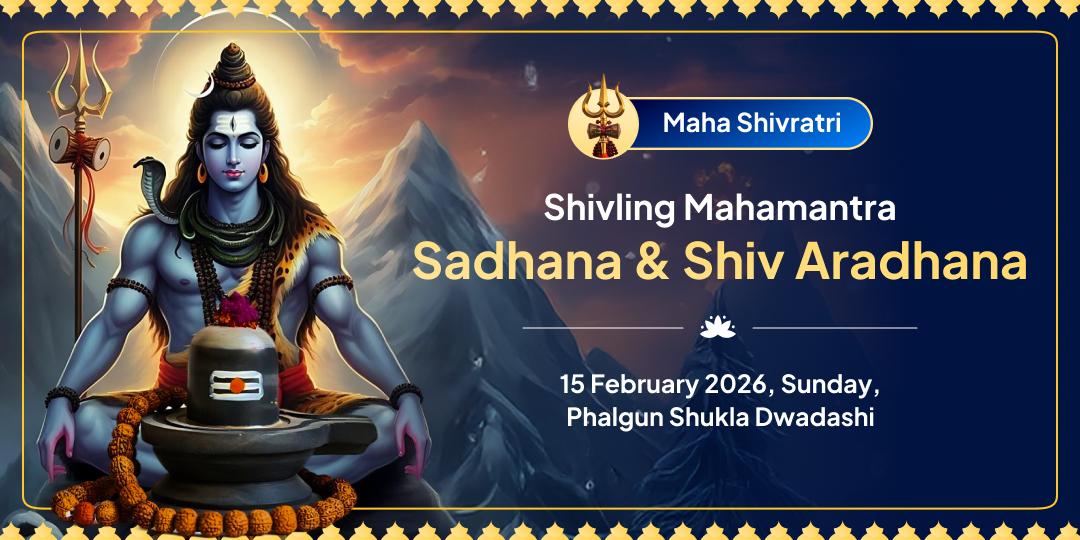 Maha Shivratri

Shivling Mahamantra
Sadhana & Shiv Aradhana

15 February 2026, Sunday,
Phalgun Shukla Dwadashi